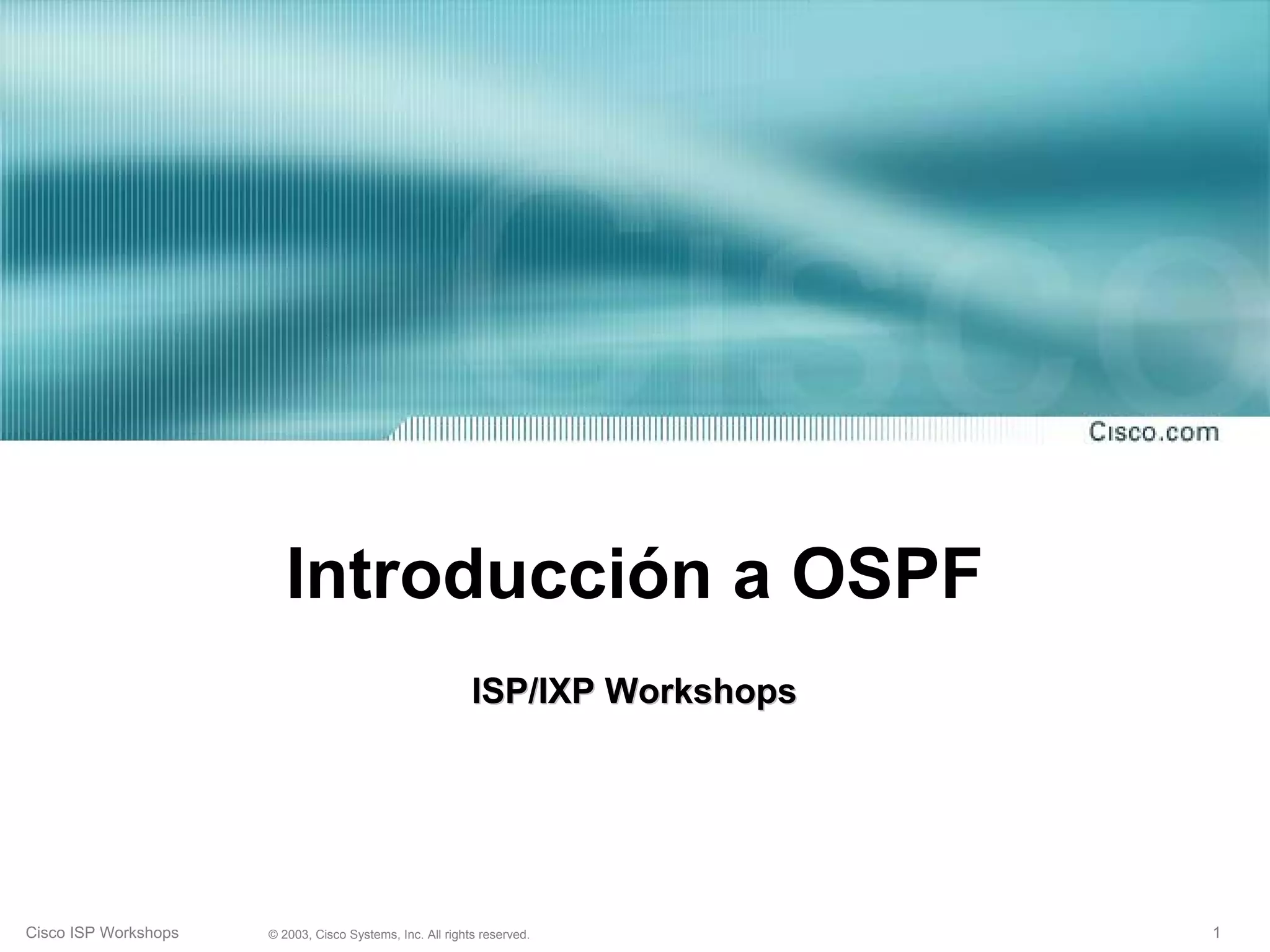 Cisco.com

Introducción a OSPF

ISP/IXP Workshops

Cisco ISP Workshops © 2003, Cisco Systems, Inc. All rights reserved. 1